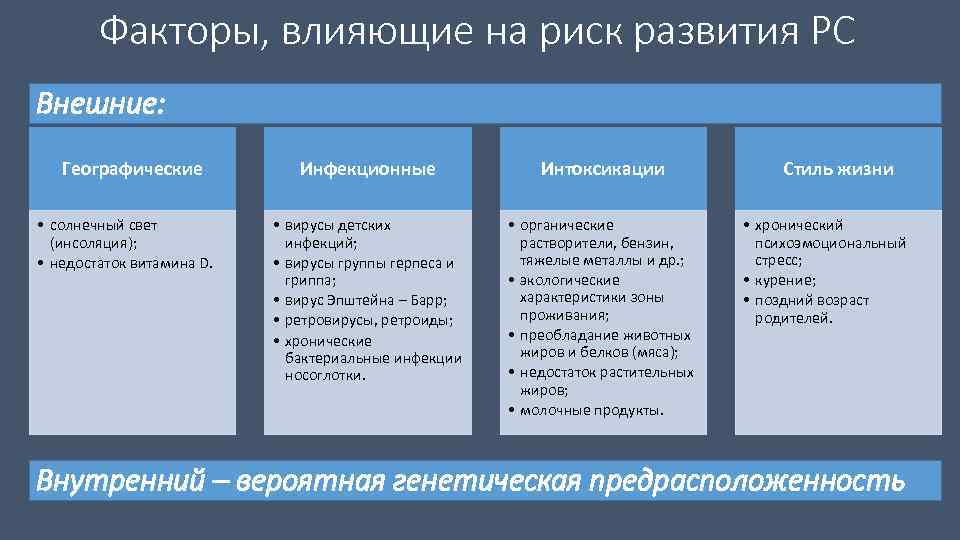 Факторы, влияющие на риск развития РС

Внешние:

Географические

• солнечный свет (инсоляция);
• недостаток витамина D.

Инфекционные

• вирусы детских инфекций;
• вирусы группы герпеса и гриппа;
• вирус Эпштейна – Барр;
• ретровирусы, ретроиды;
• хронические бактериальные инфекции носоглотки.

Интоксикации

• органические растворители, бензин, тяжелые металлы и др.;
• экологические характеристики зоны проживания;
• преобладание животных жиров и белков (мяса);
• недостаток растительных жиров;
• молочные продукты.

Стиль жизни

• хронический психоэмоциональный стресс;
• курение;
• поздний возраст родителей.

Внутренний – вероятная генетическая предрасположенность